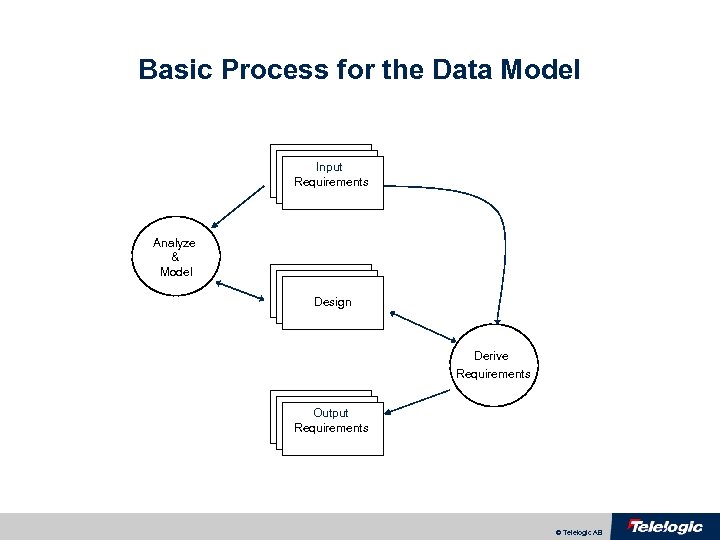 Basic Process for the Data Model

Input Requirements

Analyze & Model

Design

Derive Requirements

Output Requirements

© Telelogic AB

Telelogic